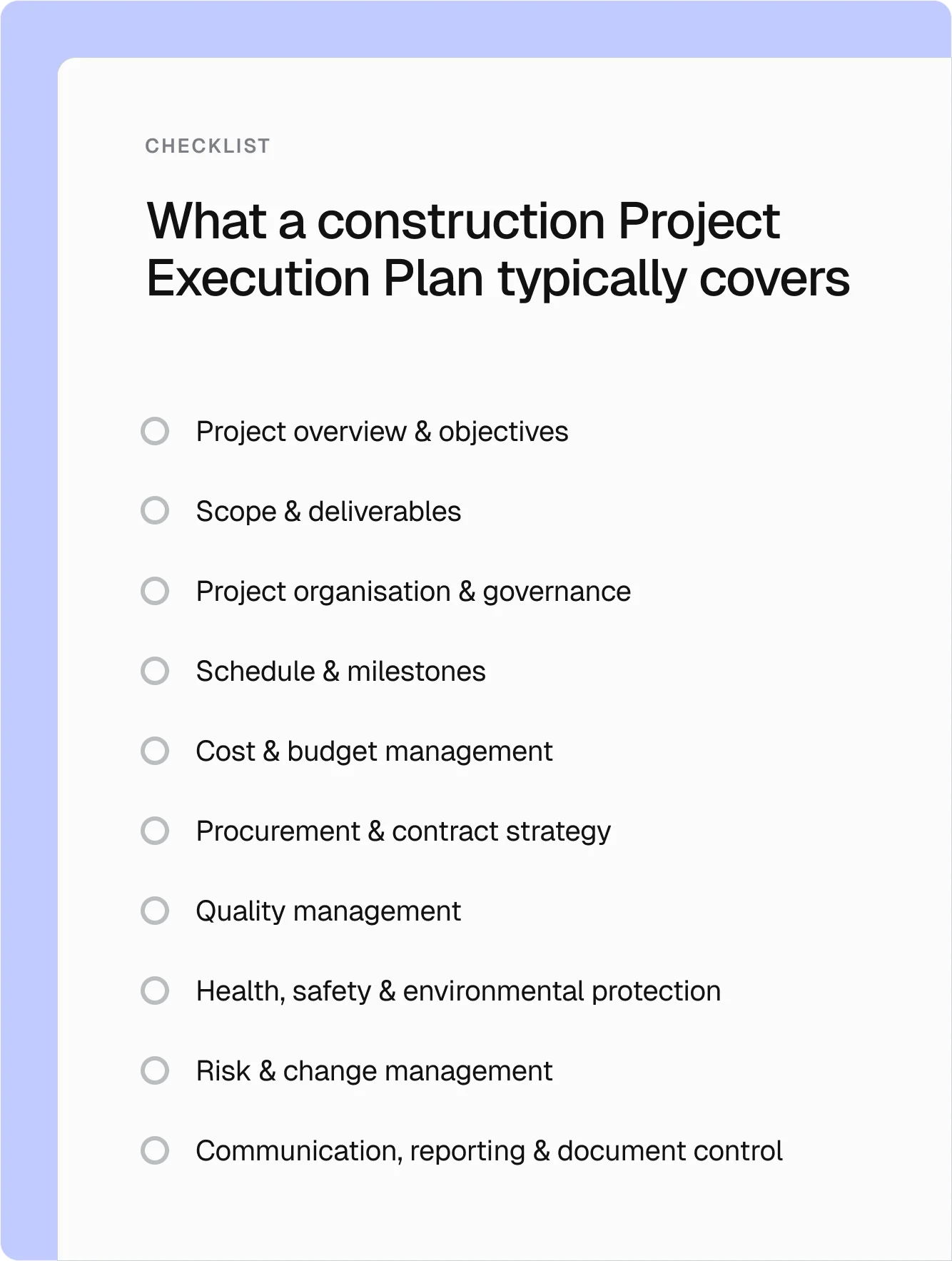 CHECKLIST

What a construction Project Execution Plan typically covers

Project overview & objectives

Scope & deliverables

Project organisation & governance

Schedule & milestones

Cost & budget management

Procurement & contract strategy

Quality management

Health, safety & environmental protection

Risk & change management

Communication, reporting & document control